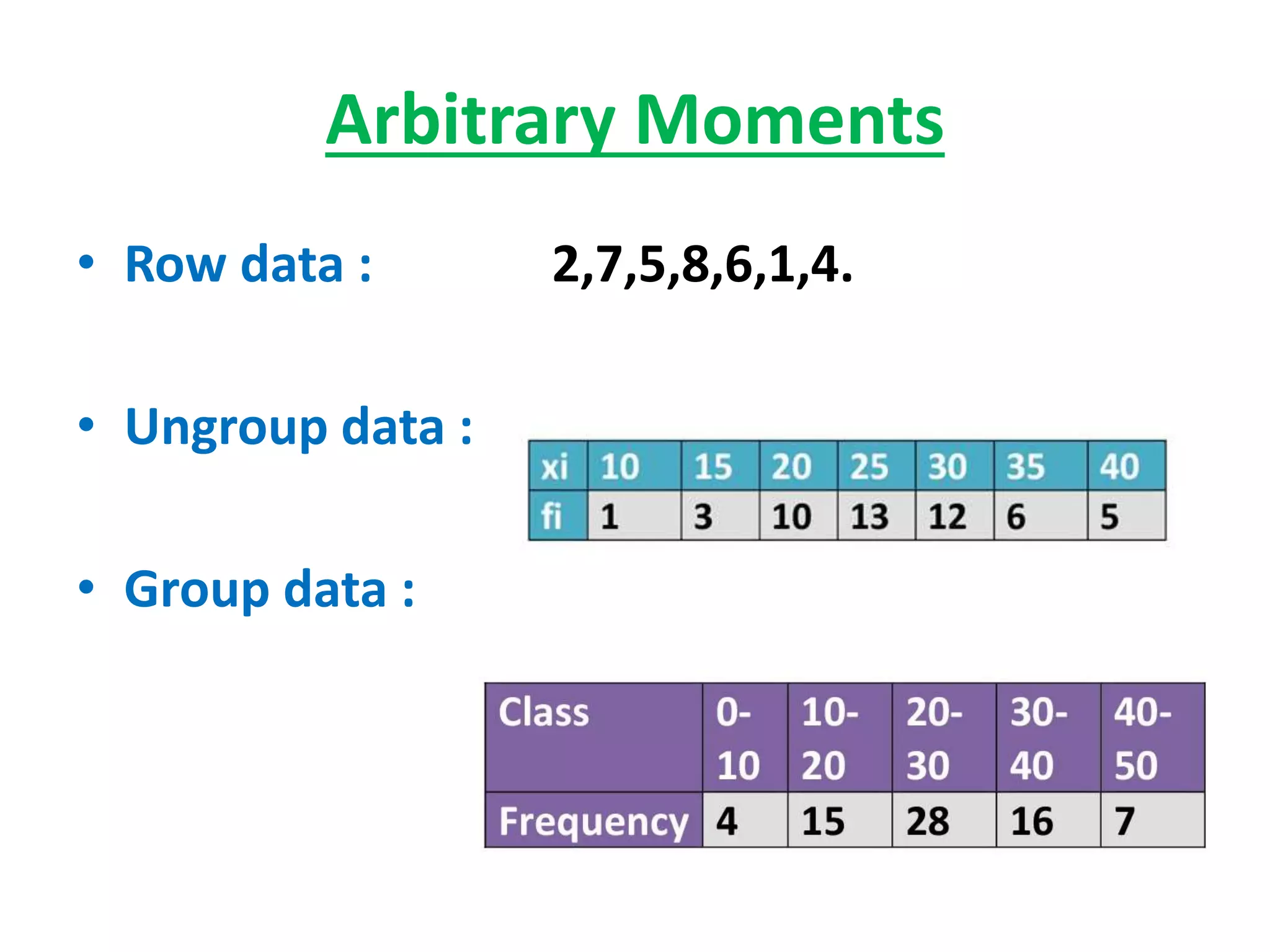 Arbitrary Moments

• Row data : 2,7,5,8,6,1,4.

• Ungroup data :

| xi | 10 | 15 | 20 | 25 | 30 | 35 | 40 |
|---|---|---|---|---|---|---|---|
| fi | 1 | 3 | 10 | 13 | 12 | 6 | 5 |

• Group data :

| Class | 0-10 | 10-20 | 20-30 | 30-40 | 40-50 |
|---|---|---|---|---|---|
| Frequency | 4 | 15 | 28 | 16 | 7 |